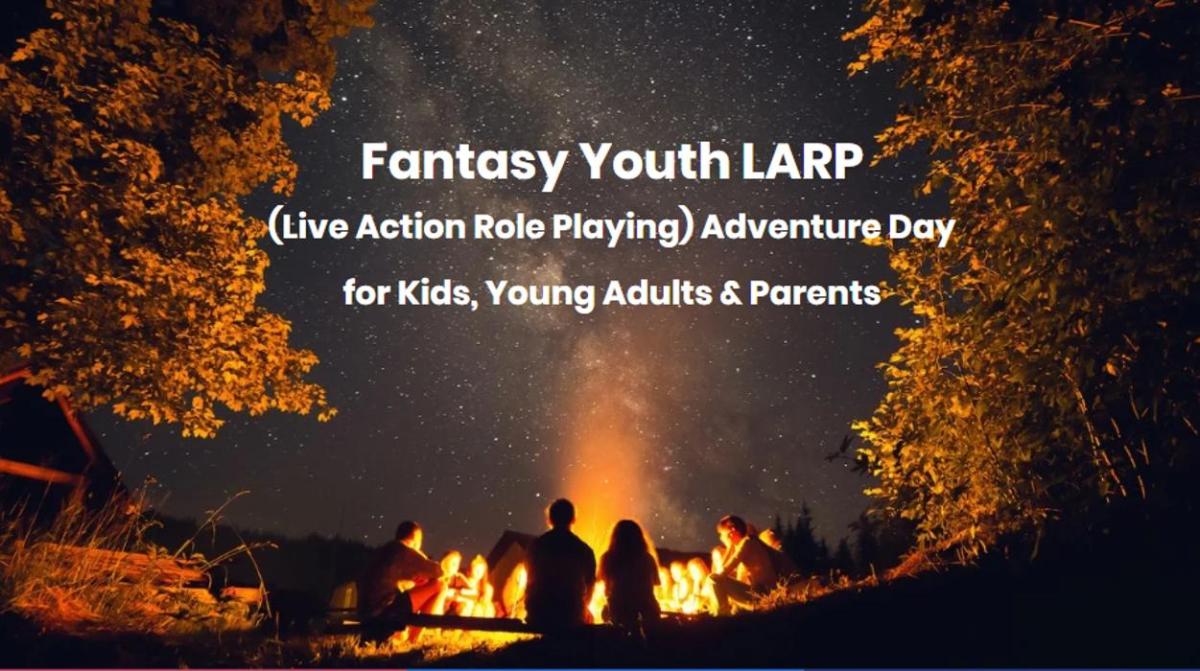 Fantasy Youth LARP

(Live Action Role Playing) Adventure Day

for Kids, Young Adults & Parents